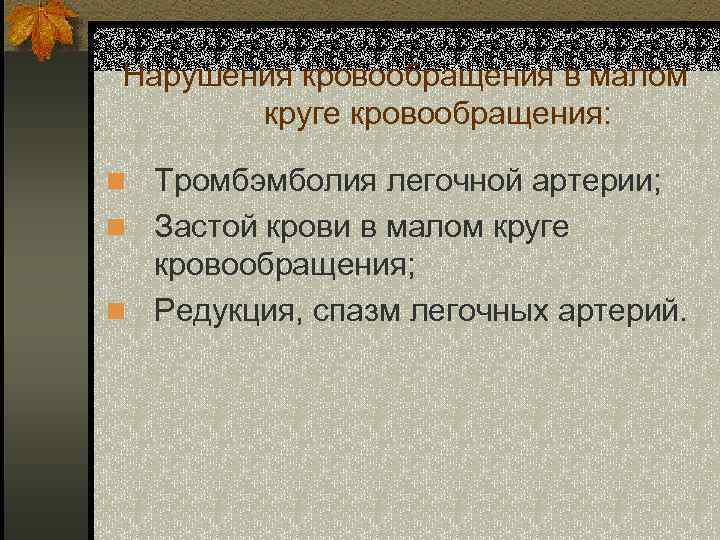 Нарушения кровообращения в малом круге кровообращения:

Тромбэмболия легочной артерии;

Застой крови в малом круге кровообращения;

Редукция, спазм легочных артерий.